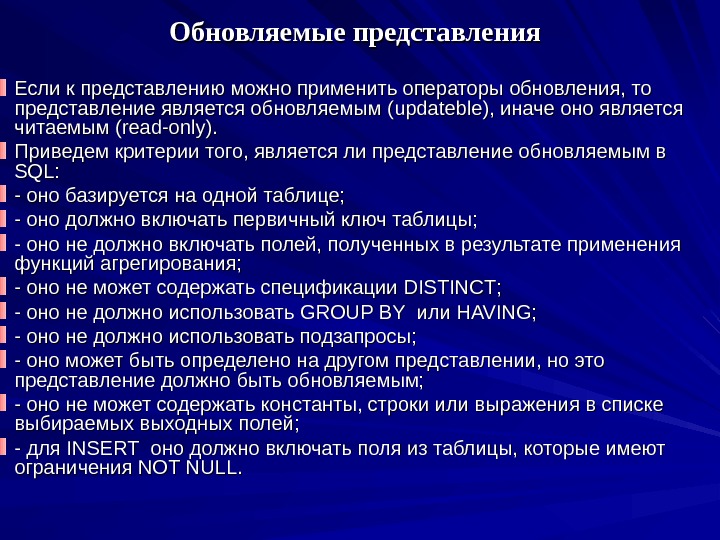 Обновляемые представления

Если к представлению можно применить операторы обновления, то представление является обновляемым (updateble), иначе оно является читаемым (read-only).

Приведем критерии того, является ли представление обновляемым в SQL:

- оно базируется на одной таблице;

- оно должно включать первичный ключ таблицы;

- оно не должно включать полей, полученных в результате применения функций агрегирования;

- оно не может содержать спецификации DISTINCT;

- оно не должно использовать GROUP BY или HAVING;

- оно не должно использовать подзапросы;

- оно может быть определено на другом представлении, но это представление должно быть обновляемым;

- оно не может содержать константы, строки или выражения в списке выбираемых выходных полей;

- для INSERT оно должно включать поля из таблицы, которые имеют ограничения NOT NULL.